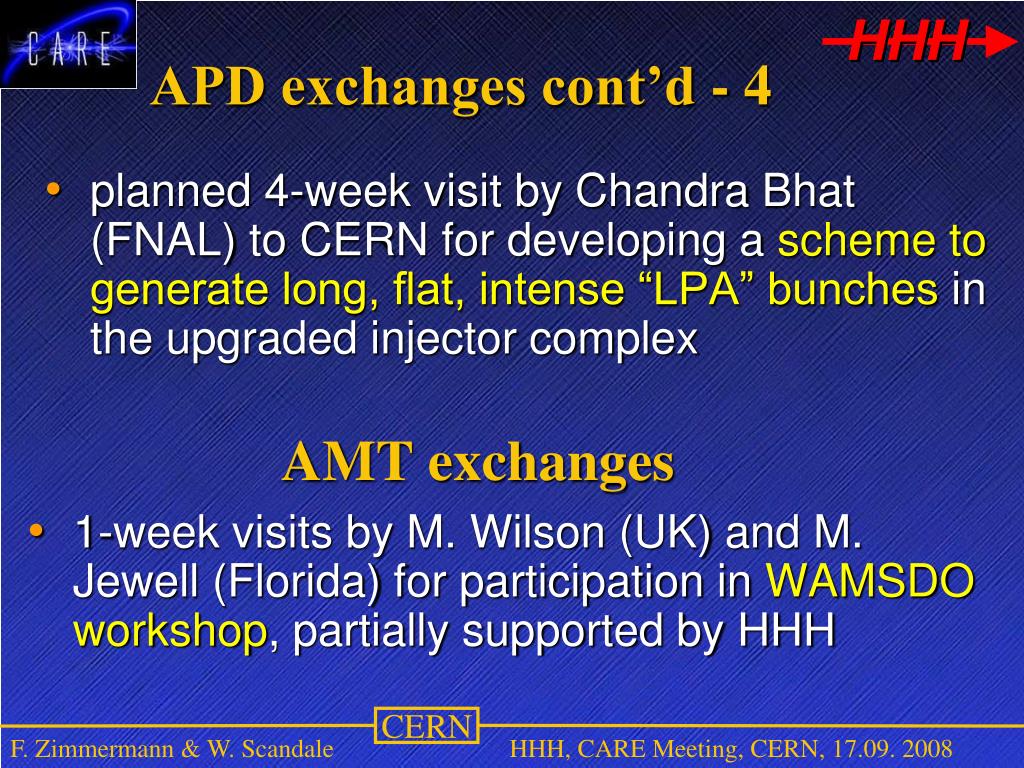 CARE

HHH

APD exchanges cont’d - 4

• planned 4-week visit by Chandra Bhat (FNAL) to CERN for developing a scheme to generate long, flat, intense “LPA” bunches in the upgraded injector complex

AMT exchanges

• 1-week visits by M. Wilson (UK) and M. Jewell (Florida) for participation in WAMSDO workshop, partially supported by HHH

CERN

F. Zimmermann & W. Scandale

HHH, CARE Meeting, CERN, 17.09. 2008